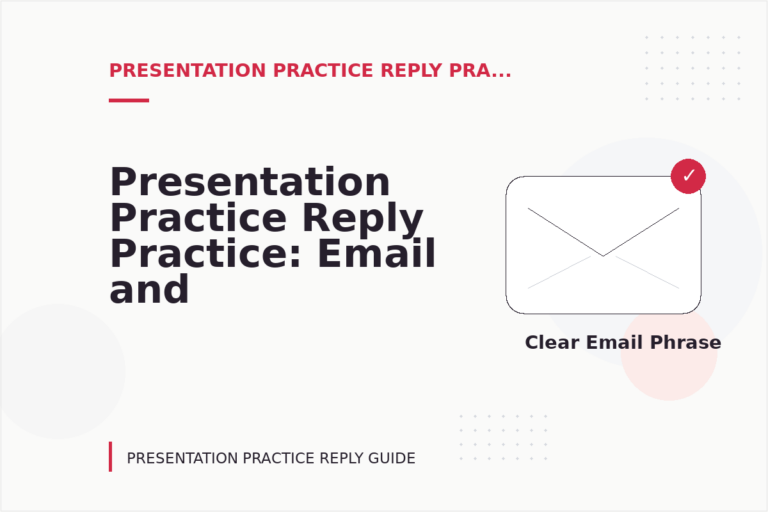 PRESENTATION PRACTICE REPLY PRA...

Presentation Practice Reply Practice: Email and

✓

Clear Email Phrase

PRESENTATION PRACTICE REPLY GUIDE